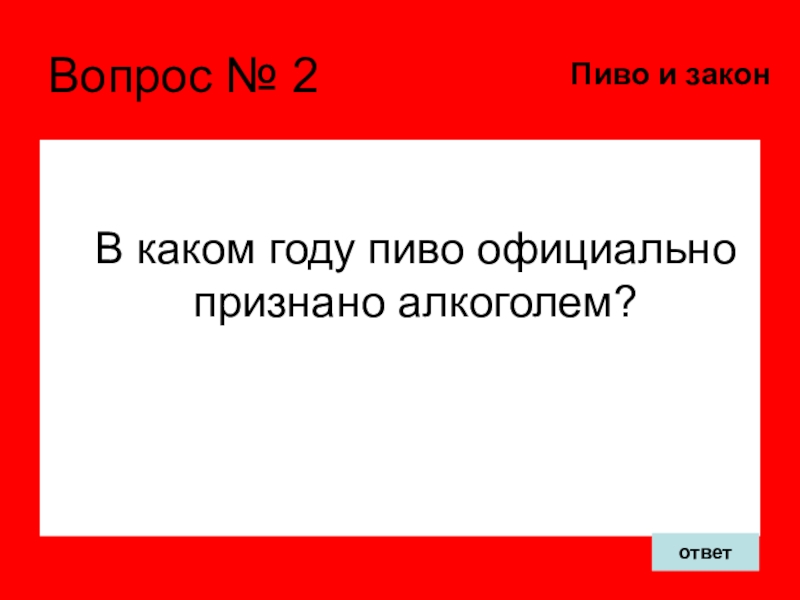 Вопрос № 2

Пиво и закон

В каком году пиво официально признано алкоголем?

ответ